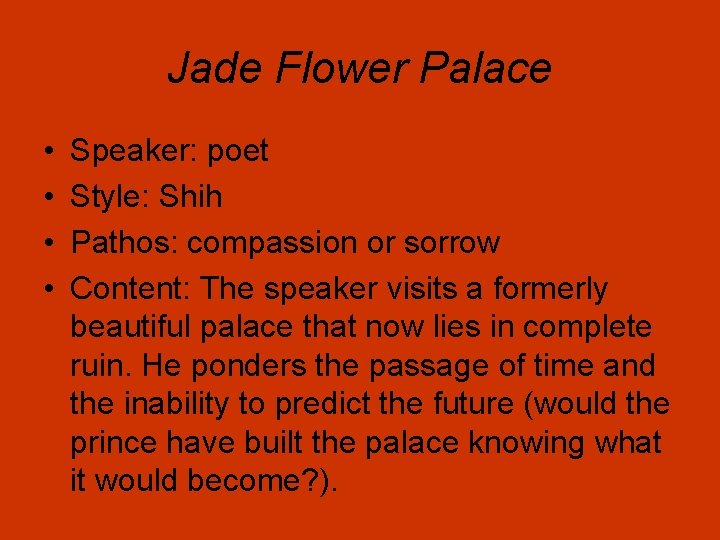 Jade Flower Palace

• Speaker: poet
• Style: Shih
• Pathos: compassion or sorrow
• Content: The speaker visits a formerly beautiful palace that now lies in complete ruin. He ponders the passage of time and the inability to predict the future (would the prince have built the palace knowing what it would become?).